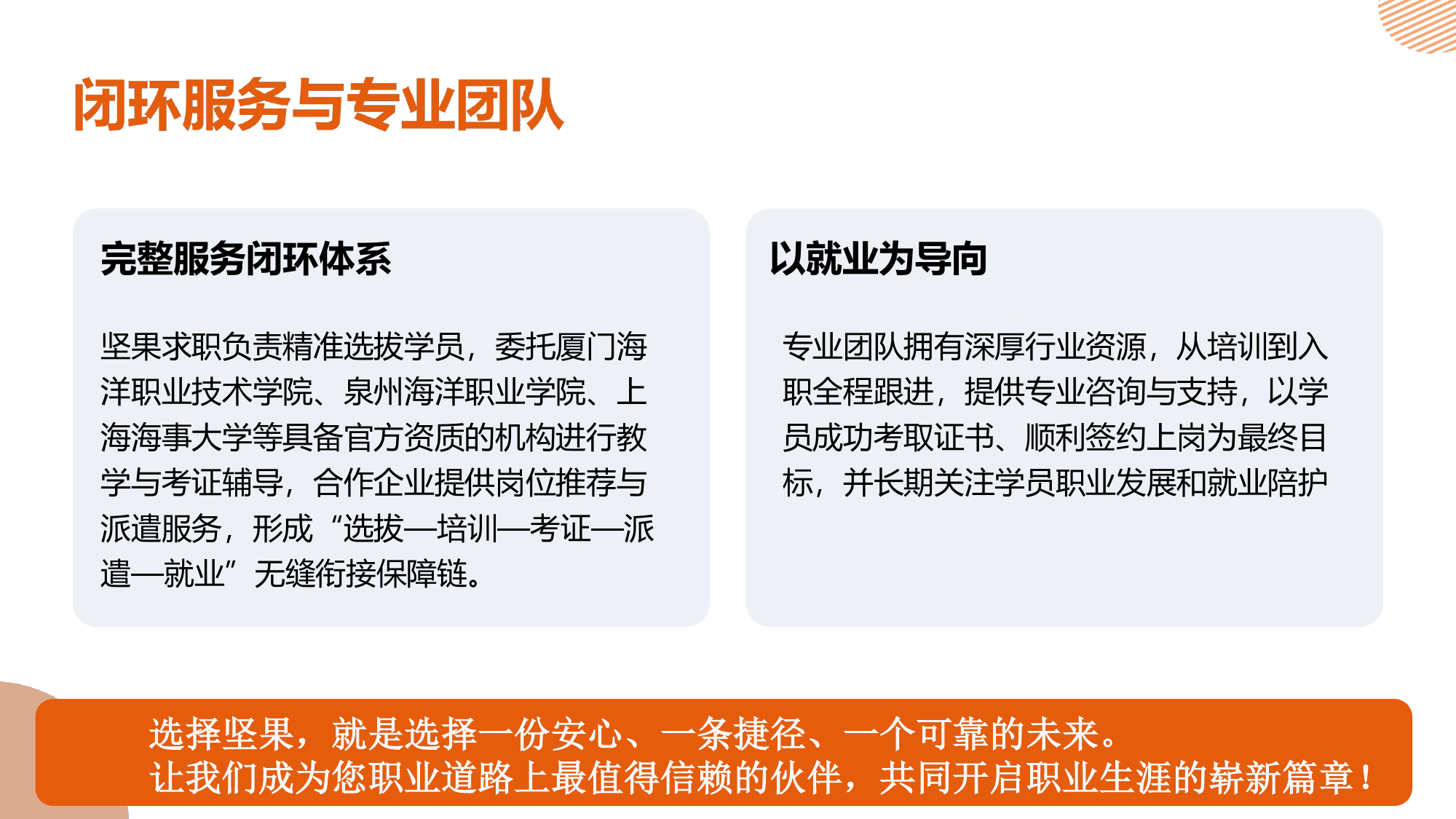 闭环服务与专业团队

完整服务闭环体系

坚果求职负责精准选拔学员，委托厦门海洋职业技术学院、泉州海洋职业学院、上海海事大学等具备官方资质的机构进行教学与考证辅导，合作企业提供岗位推荐与派遣服务，形成“选拔—培训—考证—派遣—就业”无缝衔接保障链。

以就业为导向

专业团队拥有深厚行业资源，从培训到入职全程跟进，提供专业咨询与支持，以学员成功考取证书、顺利签约上岗为最终目标，并长期关注学员职业发展和就业陪护

选择坚果，就是选择一份安心、一条捷径、一个可靠的未来。
让我们成为您职业道路上最值得信赖的伙伴，共同开启职业生涯的崭新篇章！